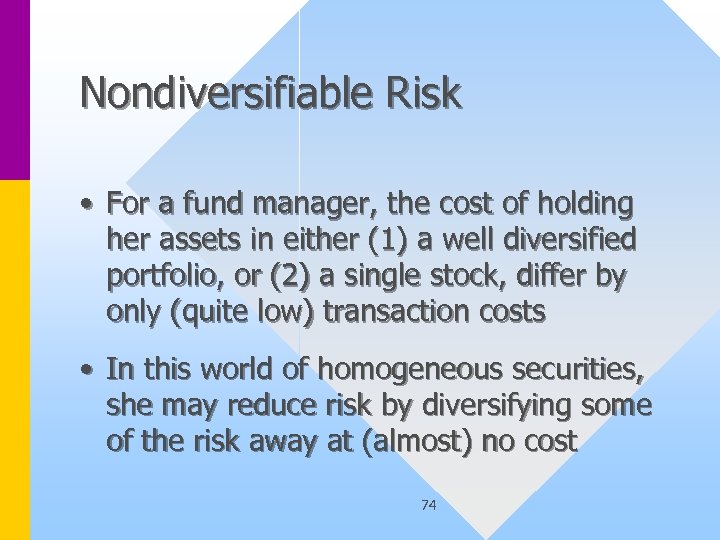 Nondiversifiable Risk

• For a fund manager, the cost of holding her assets in either (1) a well diversified portfolio, or (2) a single stock, differ by only (quite low) transaction costs

• In this world of homogeneous securities, she may reduce risk by diversifying some of the risk away at (almost) no cost

74